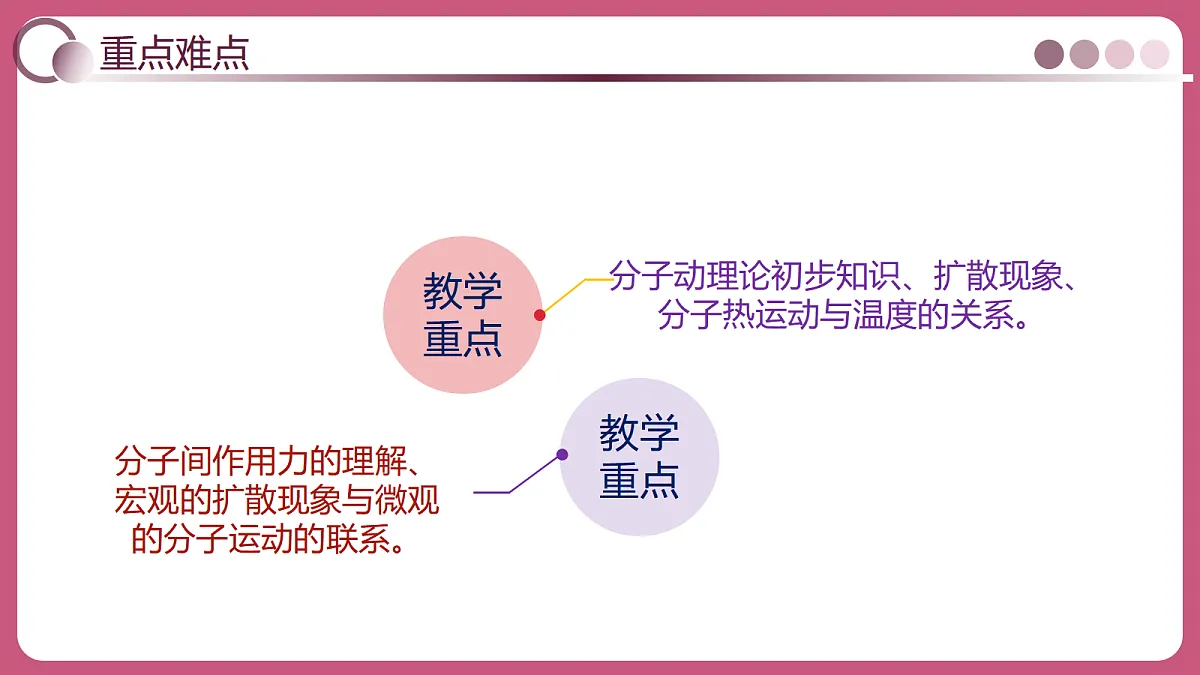 重点难点

教学重点

分子动理论初步知识、扩散现象、分子热运动与温度的关系。

教学重点

分子间作用力的理解、宏观的扩散现象与微观的分子运动的联系。